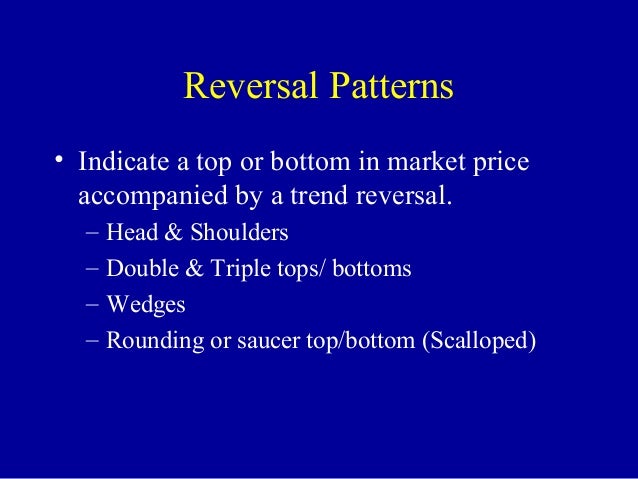 Reversal Patterns

• Indicate a top or bottom in market price accompanied by a trend reversal.
– Head & Shoulders
– Double & Triple tops/ bottoms
– Wedges
– Rounding or saucer top/bottom (Scalloped)